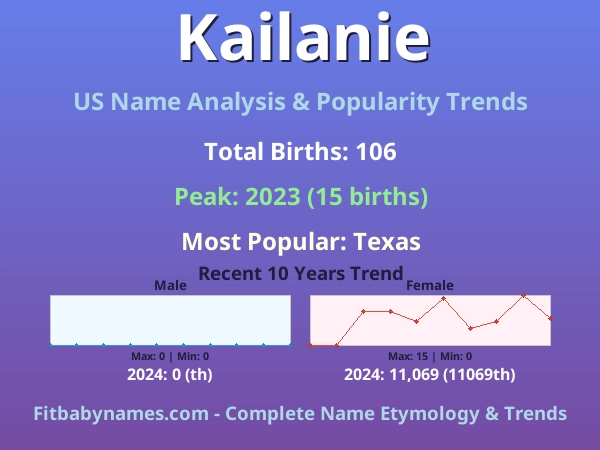 Kailanie

US Name Analysis & Popularity Trends

Total Births: 106

Peak: 2023 (15 births)

Most Popular: Texas

Recent 10 Years Trend

Male

Max: 0 | Min: 0

2024: 0 (th)

Female

Max: 15 | Min: 0

2024: 11,069 (11069th)

Fitbabynames.com - Complete Name Etymology & Trends